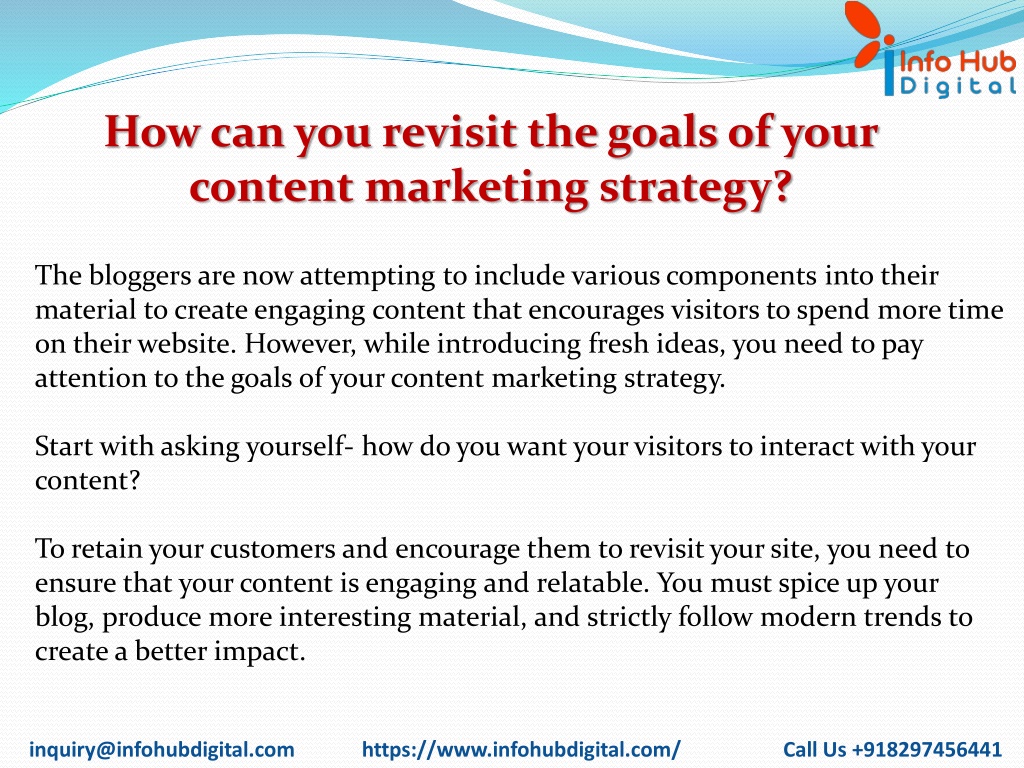 Info Hub Digital

How can you revisit the goals of your content marketing strategy?

The bloggers are now attempting to include various components into their material to create engaging content that encourages visitors to spend more time on their website. However, while introducing fresh ideas, you need to pay attention to the goals of your content marketing strategy.

Start with asking yourself- how do you want your visitors to interact with your content?

To retain your customers and encourage them to revisit your site, you need to ensure that your content is engaging and relatable. You must spice up your blog, produce more interesting material, and strictly follow modern trends to create a better impact.

inquiry@infohubdigital.com https://www.infohubdigital.com/ Call Us +918297456441